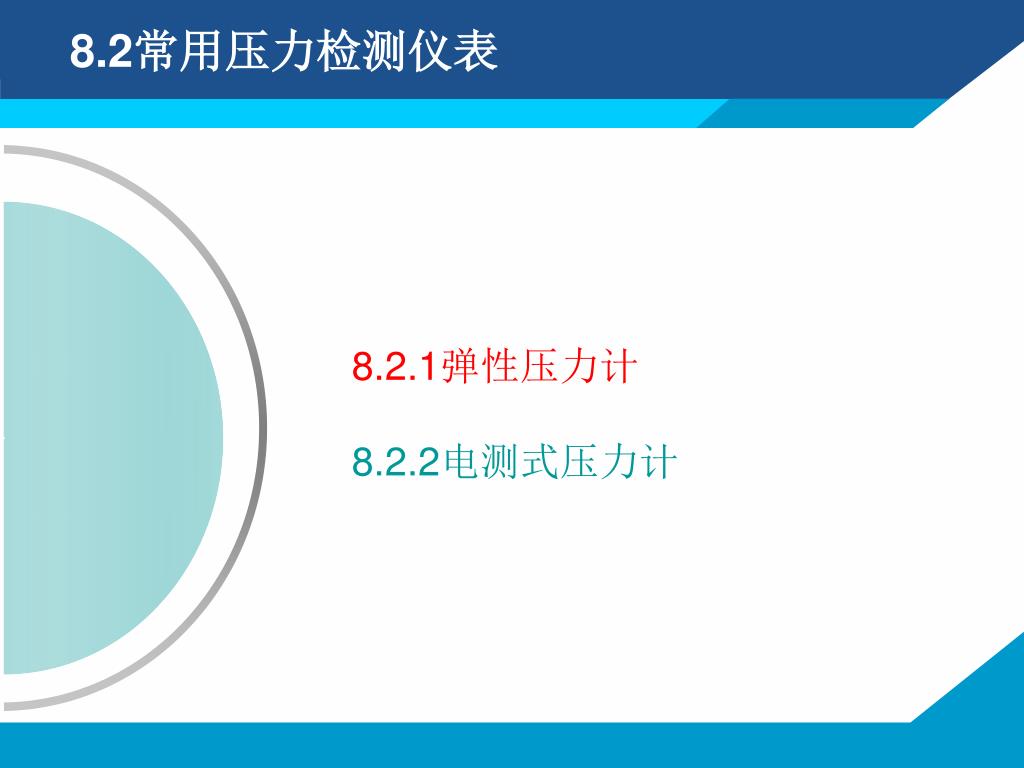 8.2常用压力检测仪表

8.2.1弹性压力计

8.2.2电测式压力计